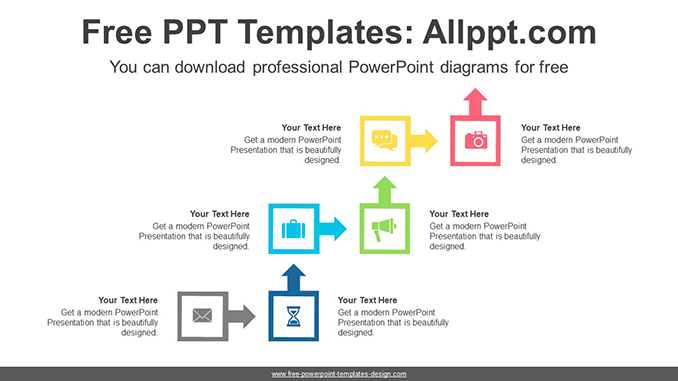 Free PPT Templates: Allppt.com

You can download professional PowerPoint diagrams for free

Your Text Here
Get a modern PowerPoint Presentation that is beautifully designed.

Your Text Here
Get a modern PowerPoint Presentation that is beautifully designed.

Your Text Here
Get a modern PowerPoint Presentation that is beautifully designed.

Your Text Here
Get a modern PowerPoint Presentation that is beautifully designed.

Your Text Here
Get a modern PowerPoint Presentation that is beautifully designed.

Your Text Here
Get a modern PowerPoint Presentation that is beautifully designed.

www.free-powerpoint-templates-design.com